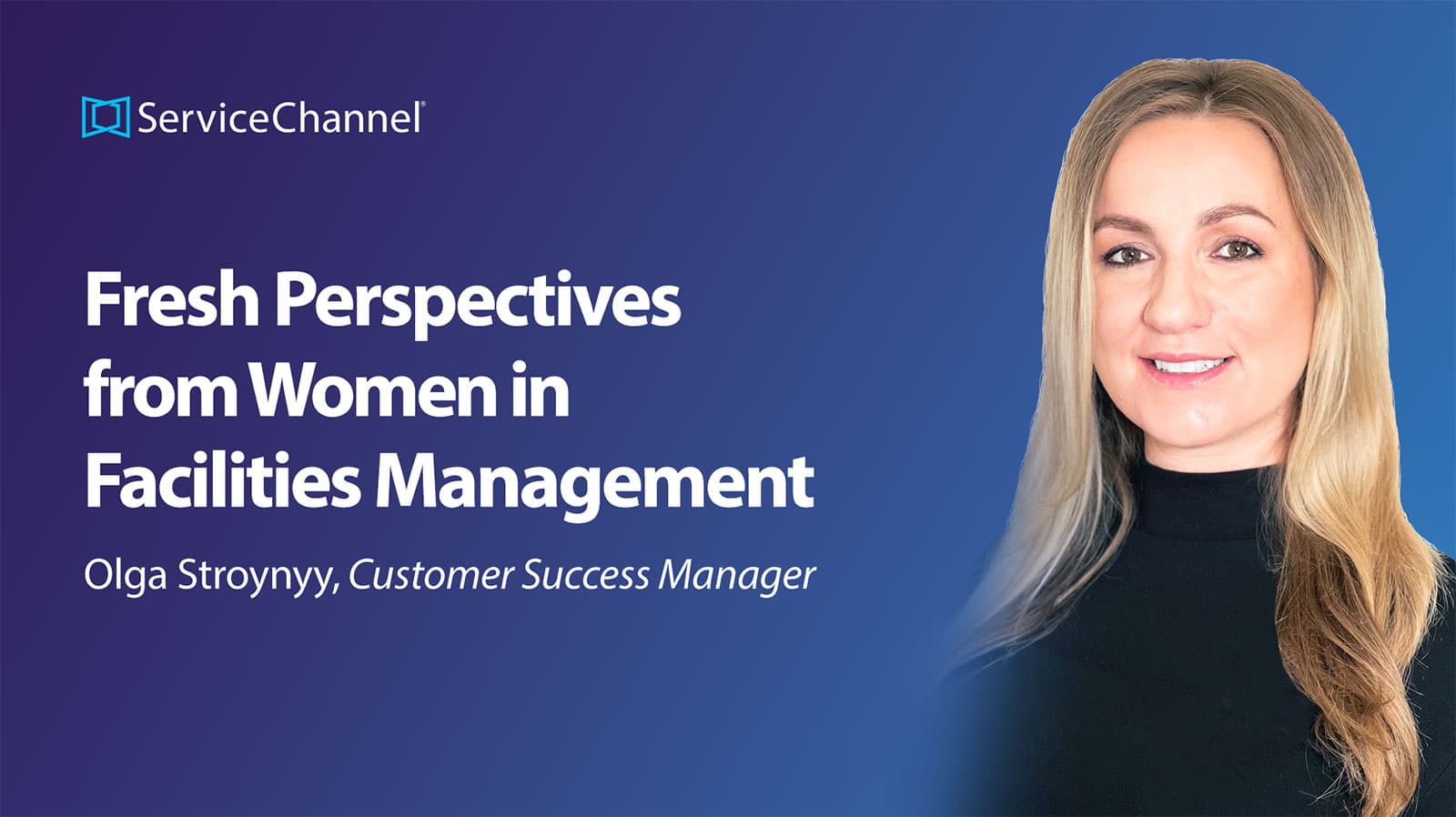 ServiceChannel®

Fresh Perspectives from Women in Facilities Management

Olga Stroynyy, Customer Success Manager